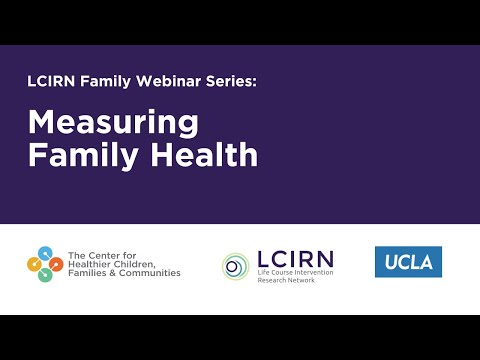 LCIRN Family Webinar Series:

Measuring Family Health

The Center for Healthier Children, Families & Communities

LCIRN
Life Course Intervention Research Network

UCLA